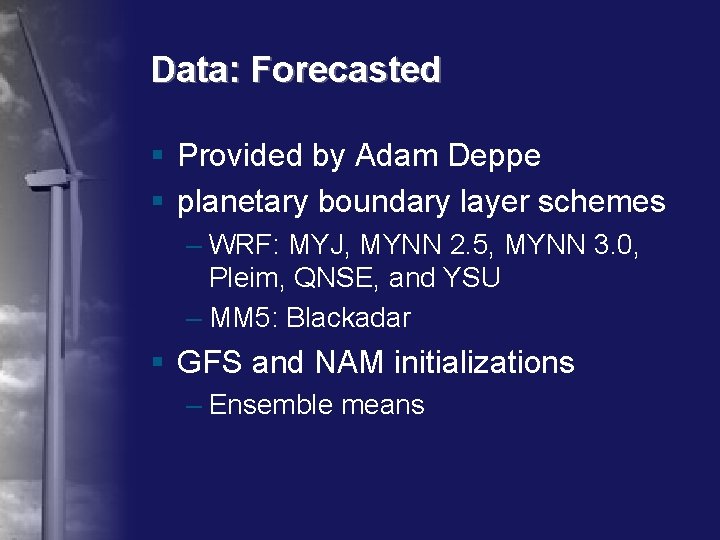 Data: Forecasted

▪ Provided by Adam Deppe
▪ planetary boundary layer schemes
– WRF: MYJ, MYNN 2.5, MYNN 3.0, Pleim, QNSE, and YSU
– MM5: Blackadar
▪ GFS and NAM initializations
– Ensemble means